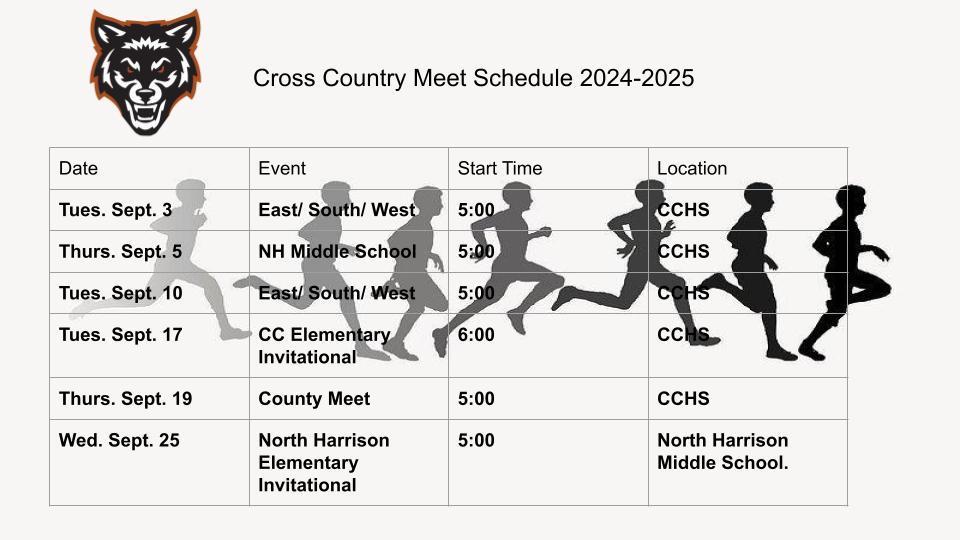 Cross Country Meet Schedule 2024-2025

| Date | Event | Start Time | Location |
|---|---|---|---|
| Tues. Sept. 3 | East/ South/ West | 5:00 | CCHS |
| Thurs. Sept. 5 | NH Middle School | 5:00 | CCHS |
| Tues. Sept. 10 | East/ South/ West | 5:00 | CCHS |
| Tues. Sept. 17 | CC Elementary Invitational | 6:00 | CCHS |
| Thurs. Sept. 19 | County Meet | 5:00 | CCHS |
| Wed. Sept. 25 | North Harrison Elementary Invitational | 5:00 | North Harrison Middle School. |